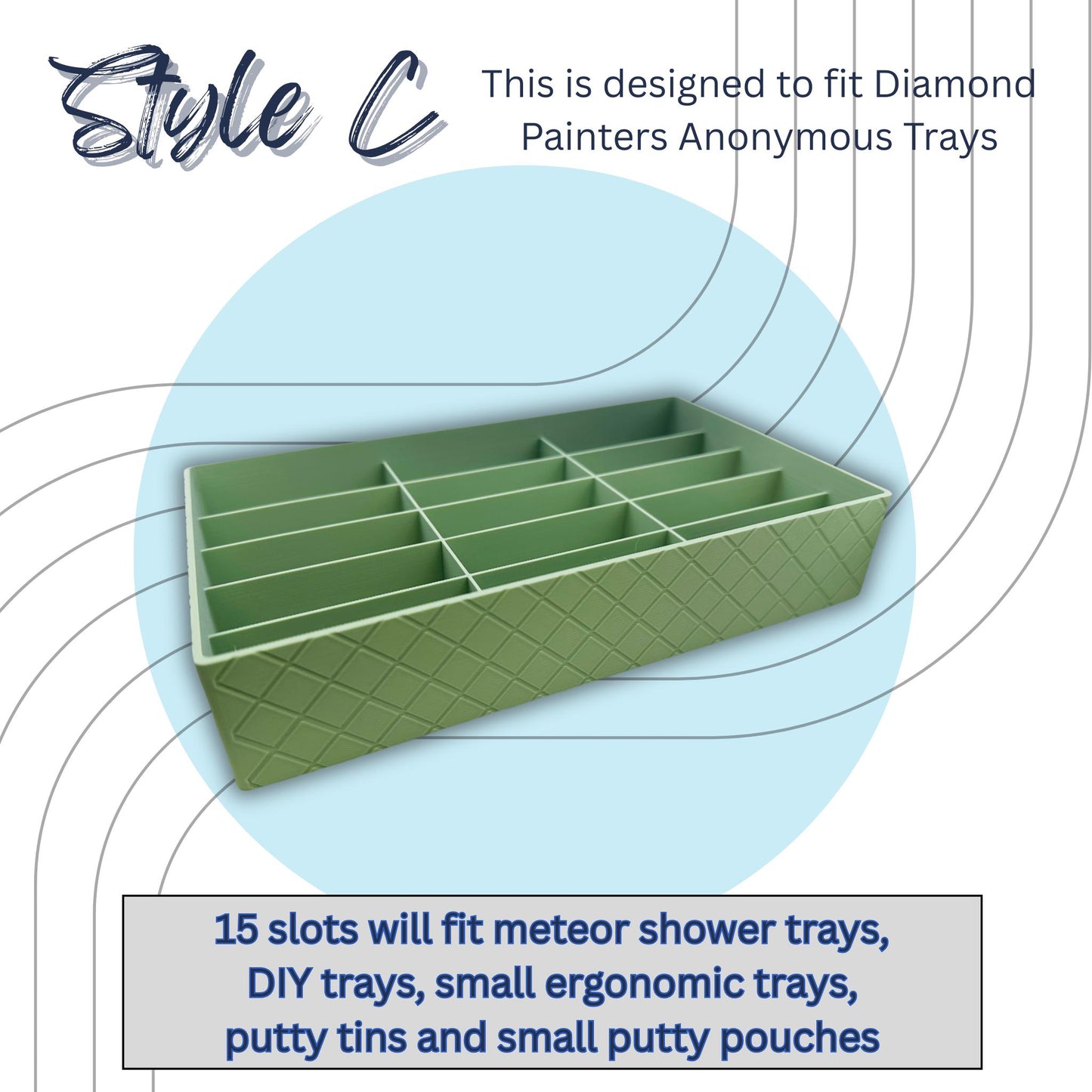 Style C

This is designed to fit Diamond Painters Anonymous Trays

15 slots will fit meteor shower trays, DIY trays, small ergonomic trays, putty tins and small putty pouches